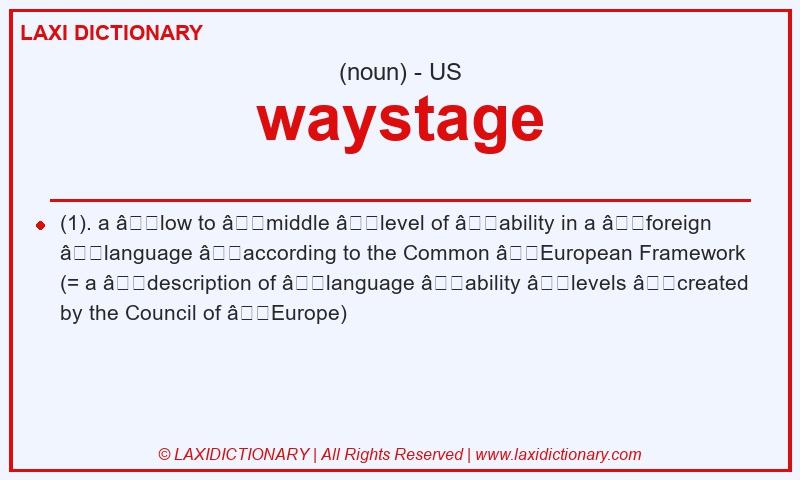 LAXI DICTIONARY

(noun) - US

waystage

(1). a â□□low to â□□middle â□□level of â□□ability in a â□□foreign â□□language â□□according to the Common â□□European Framework (= a â□□description of â□□language â□□ability â□□levels â□□created by the Council of â□□Europe)

© LAXIDICTIONARY | All Rights Reserved | www.laxidictionary.com